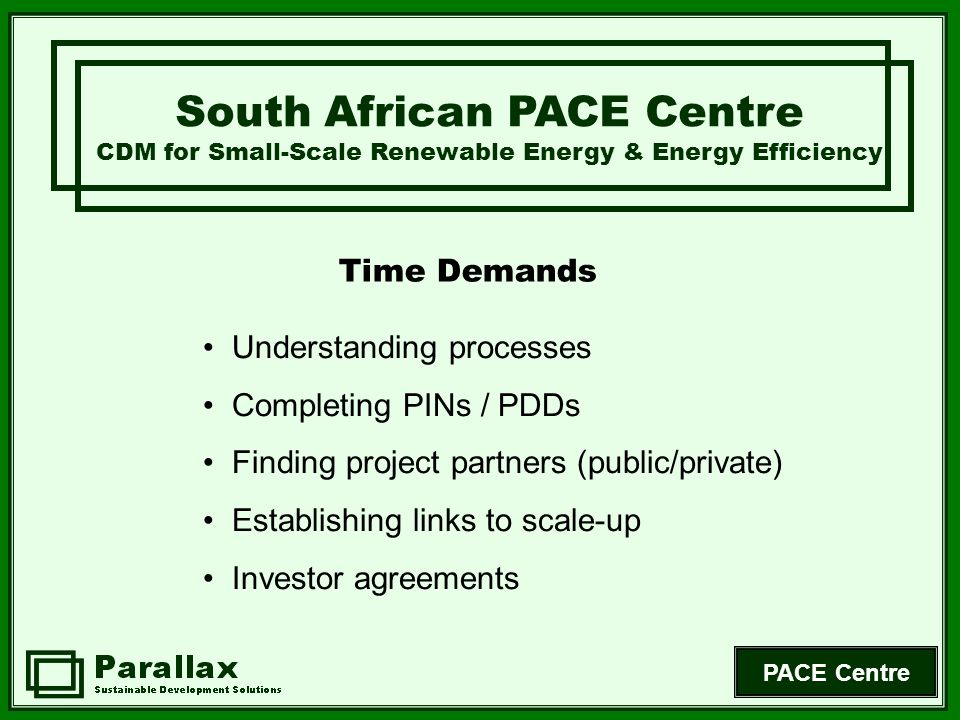 South African PACE Centre
CDM for Small-Scale Renewable Energy & Energy Efficiency

Time Demands

• Understanding processes
• Completing PINs / PDDs
• Finding project partners (public/private)
• Establishing links to scale-up
• Investor agreements

Parallax
Sustainable Development Solutions

PACE Centre